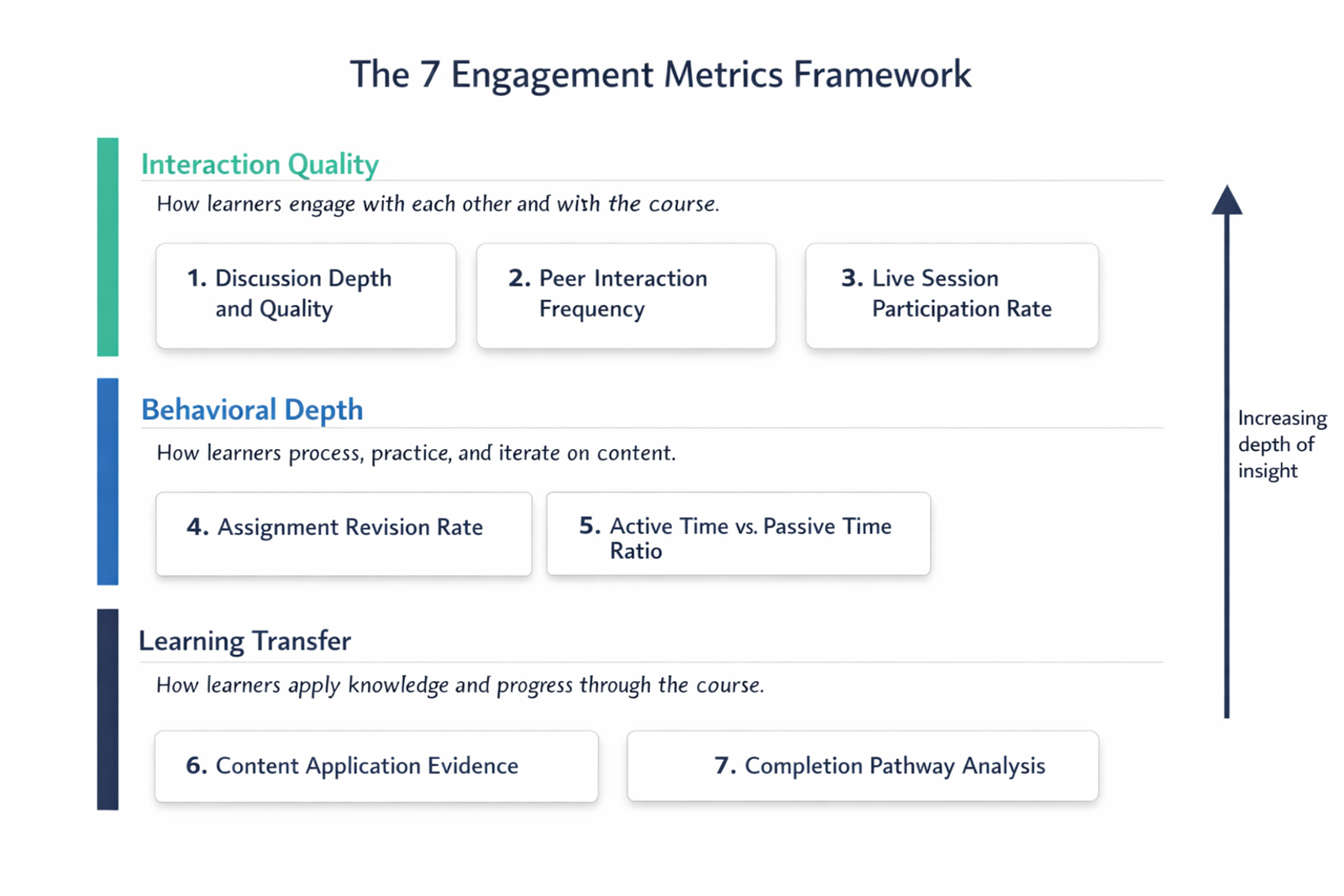 The 7 Engagement Metrics Framework

Interaction Quality

How learners engage with each other and with the course.

1. Discussion Depth and Quality

2. Peer Interaction Frequency

3. Live Session Participation Rate

Behavioral Depth

How learners process, practice, and iterate on content.

4. Assignment Revision Rate

5. Active Time vs. Passive Time Ratio

Learning Transfer

How learners apply knowledge and progress through the course.

6. Content Application Evidence

7. Completion Pathway Analysis

Increasing depth of insight